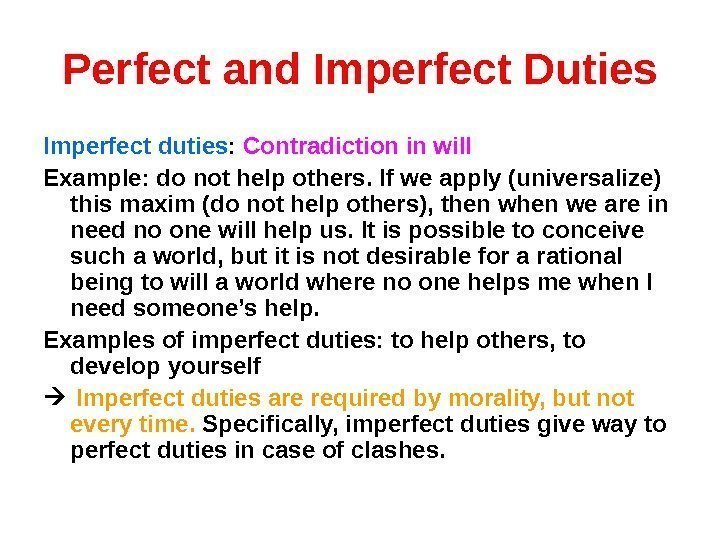 Perfect and Imperfect Duties

Imperfect duties: Contradiction in will

Example: do not help others. If we apply (universalize) this maxim (do not help others), then when we are in need no one will help us. It is possible to conceive such a world, but it is not desirable for a rational being to will a world where no one helps me when I need someone's help.

Examples of imperfect duties: to help others, to develop yourself

→ Imperfect duties are required by morality, but not every time. Specifically, imperfect duties give way to perfect duties in case of clashes.